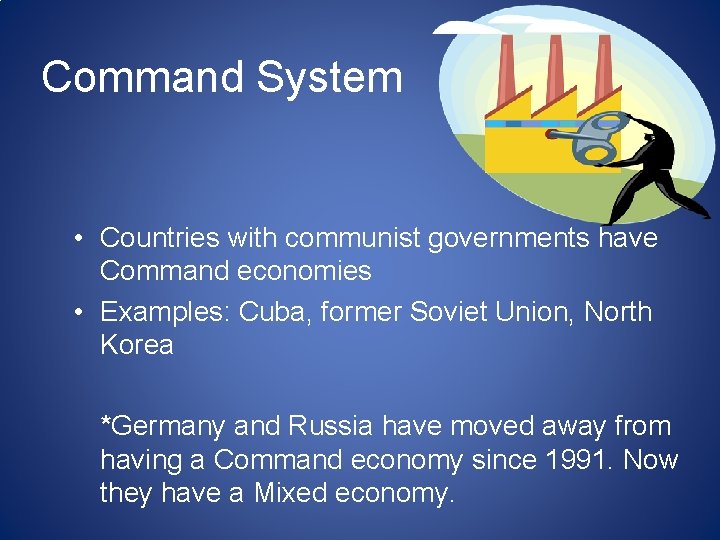 Command System

• Countries with communist governments have Command economies
• Examples: Cuba, former Soviet Union, North Korea

*Germany and Russia have moved away from having a Command economy since 1991. Now they have a Mixed economy.